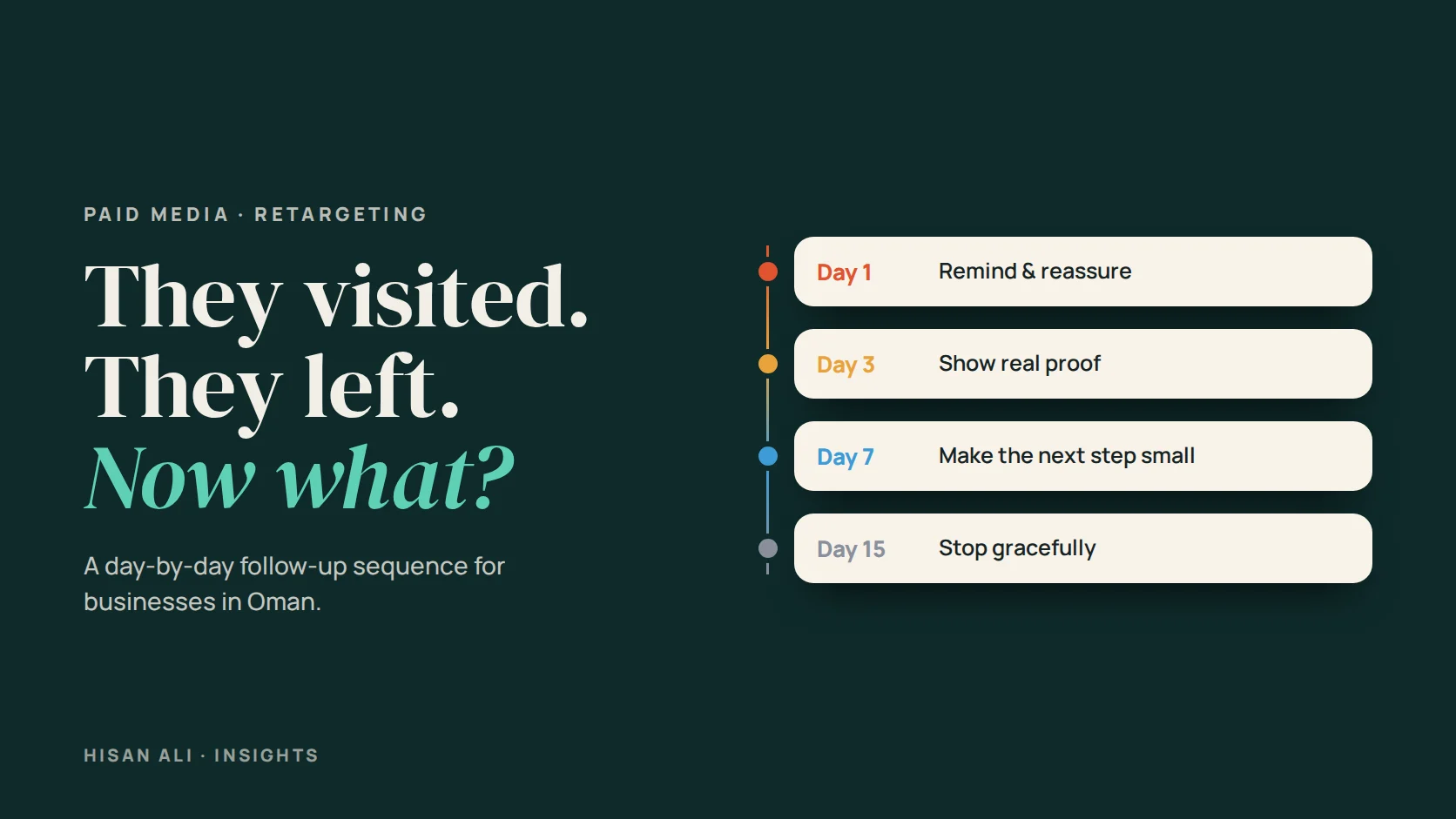 PAID MEDIA · RETARGETING

They visited.
They left.
Now what?

A day-by-day follow-up sequence for businesses in Oman.

Day 1 Remind & reassure

Day 3 Show real proof

Day 7 Make the next step small

Day 15 Stop gracefully

HISAN ALI · INSIGHTS